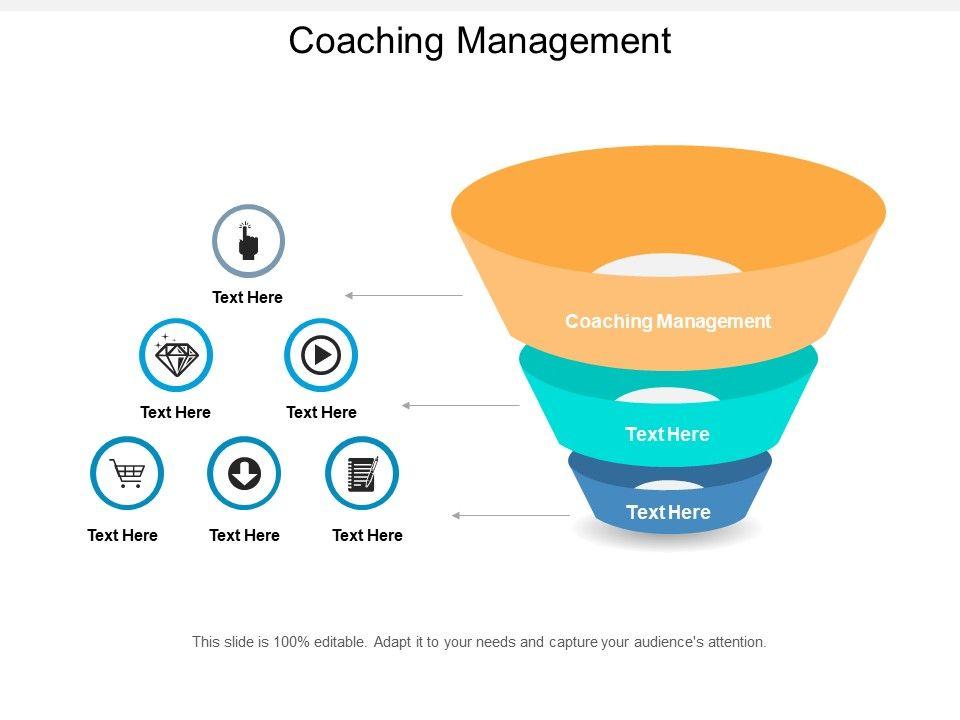 Coaching Management

Text Here

Text Here

Text Here

Text Here

Text Here

Text Here

Coaching Management

Text Here

Text Here

This slide is 100% editable. Adapt it to your needs and capture your audience's attention.